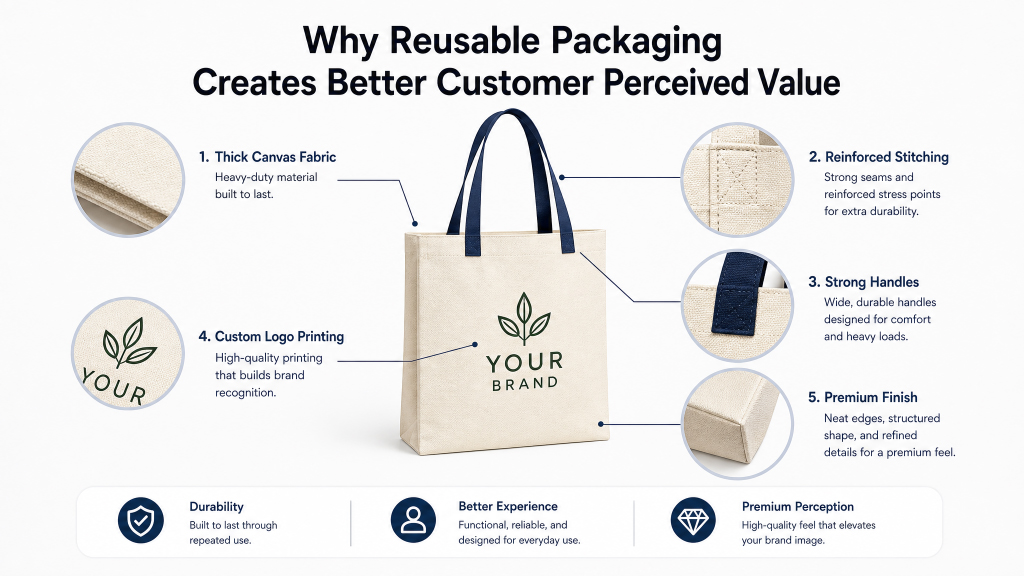 Why Reusable Packaging Creates Better Customer Perceived Value

1. Thick Canvas Fabric
Heavy-duty material built to last.

4. Custom Logo Printing
High-quality printing that builds brand recognition.

YOUR

YOUR BRAND

2. Reinforced Stitching
Strong seams and reinforced stress points for extra durability.

3. Strong Handles
Wide, durable handles designed for comfort and heavy loads.

5. Premium Finish
Neat edges, structured shape, and refined details for a premium feel.

Durability
Built to last through repeated use.

Better Experience
Functional, reliable, and designed for everyday use.

Premium Perception
High-quality feel that elevates your brand image.